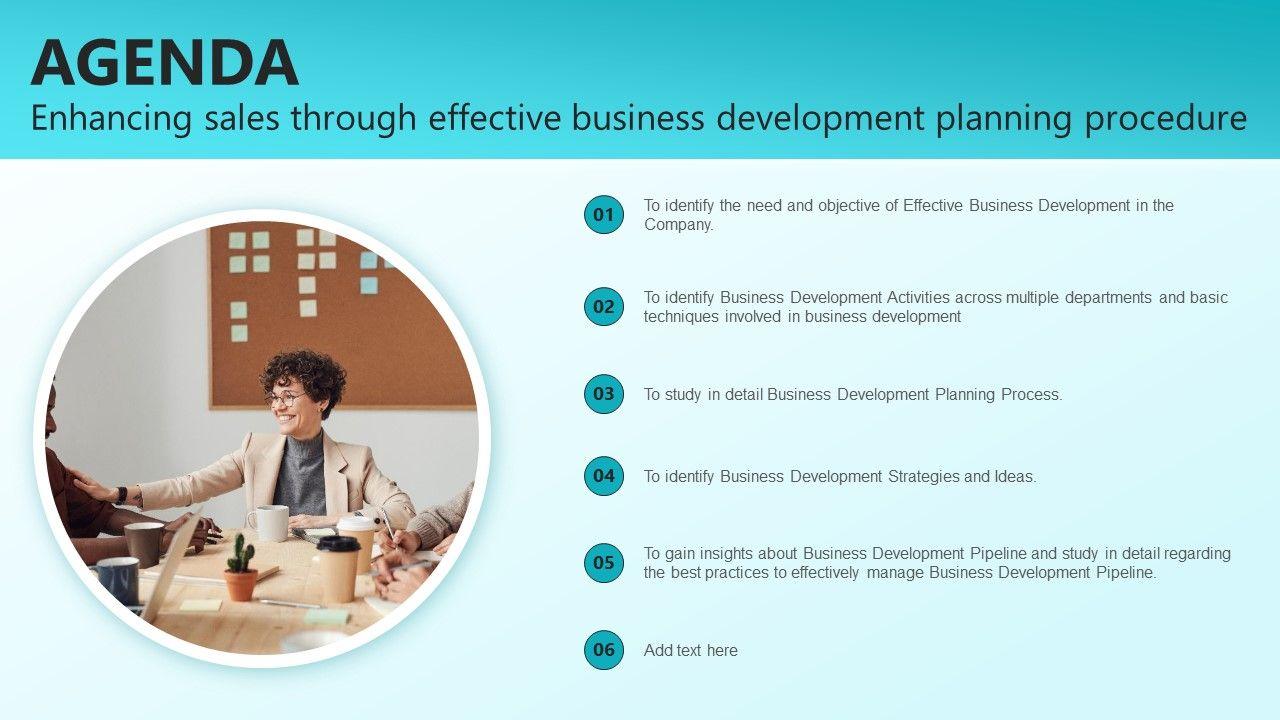 AGENDA
Enhancing sales through effective business development planning procedure

01
To identify the need and objective of Effective Business Development in the Company.

02
To identify Business Development Activities across multiple departments and basic techniques involved in business development

03
To study in detail Business Development Planning Process.

04
To identify Business Development Strategies and Ideas.

05
To gain insights about Business Development Pipeline and study in detail regarding the best practices to effectively manage Business Development Pipeline.

06
Add text here